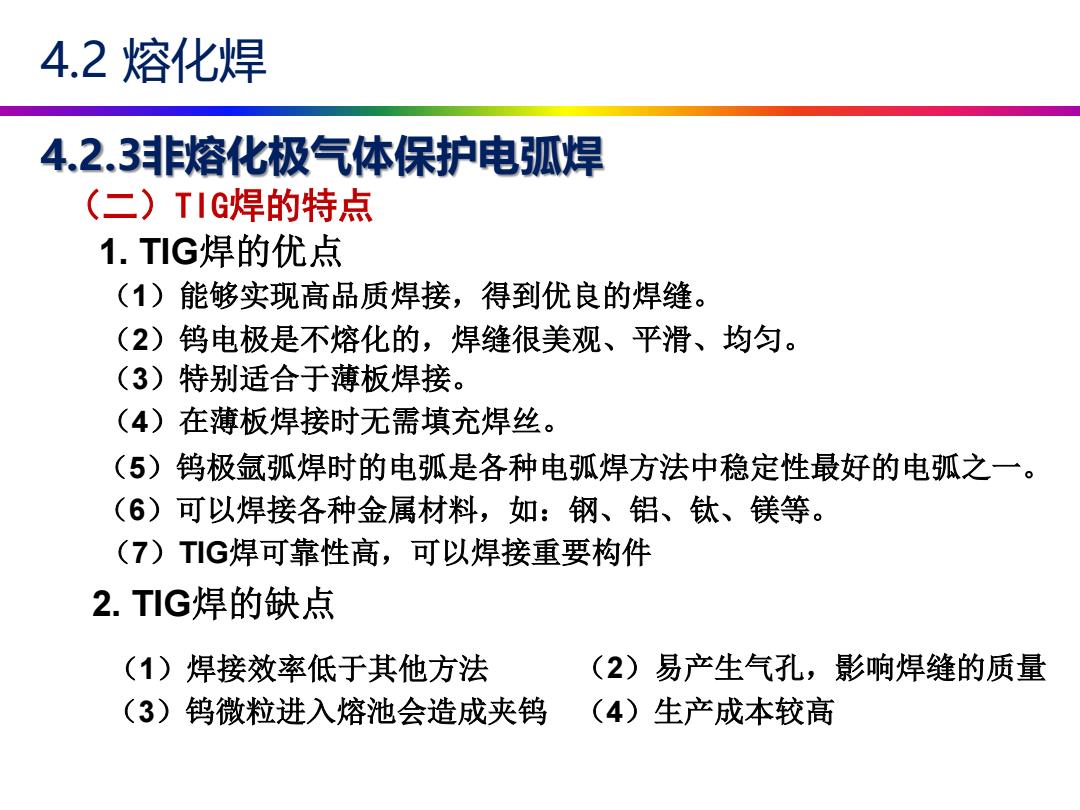 4.2 熔化焊

4.2.3非熔化极气体保护电弧焊

（二）TIG焊的特点

1. TIG焊的优点

（1）能够实现高品质焊接，得到优良的焊缝。

（2）钨电极是不熔化的，焊缝很美观、平滑、均匀。

（3）特别适合于薄板焊接。

（4）在薄板焊接时无需填充焊丝。

（5）钨极氩弧焊时的电弧是各种电弧焊方法中稳定性最好的电弧之一。

（6）可以焊接各种金属材料，如：钢、铝、钛、镁等。

（7）TIG焊可靠性高，可以焊接重要构件

2. TIG焊的缺点

（1）焊接效率低于其他方法

（2）易产生气孔，影响焊缝的质量

（3）钨微粒进入熔池会造成夹钨

（4）生产成本较高